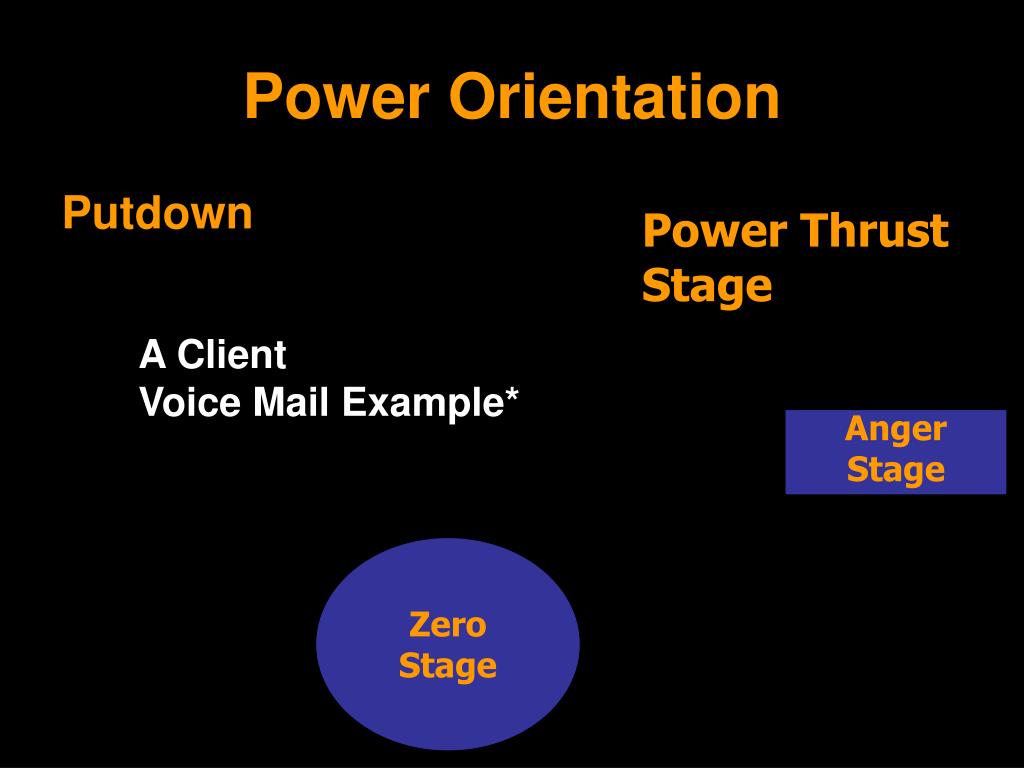 Power Orientation

Putdown

Power Thrust Stage

A Client
Voice Mail Example*

Anger Stage

Zero Stage